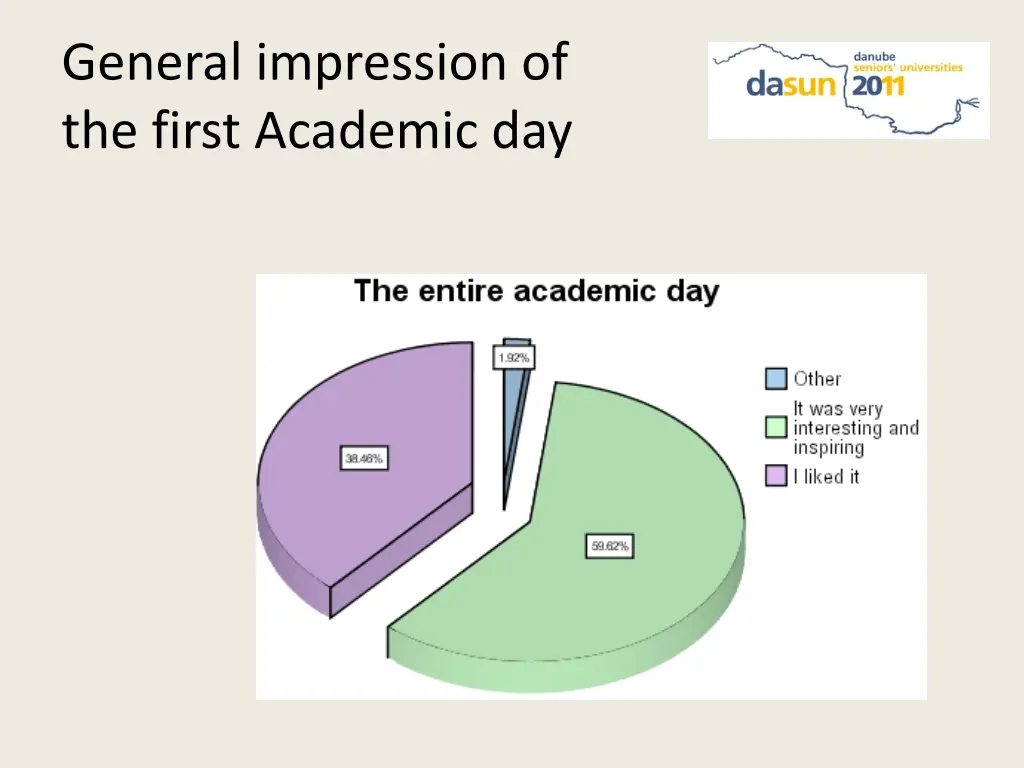 General impression of the first Academic day

danube
seniors' universities
dasun 2011

The entire academic day

1.92%

38.46%

59.62%

Other
It was very interesting and inspiring
I liked it